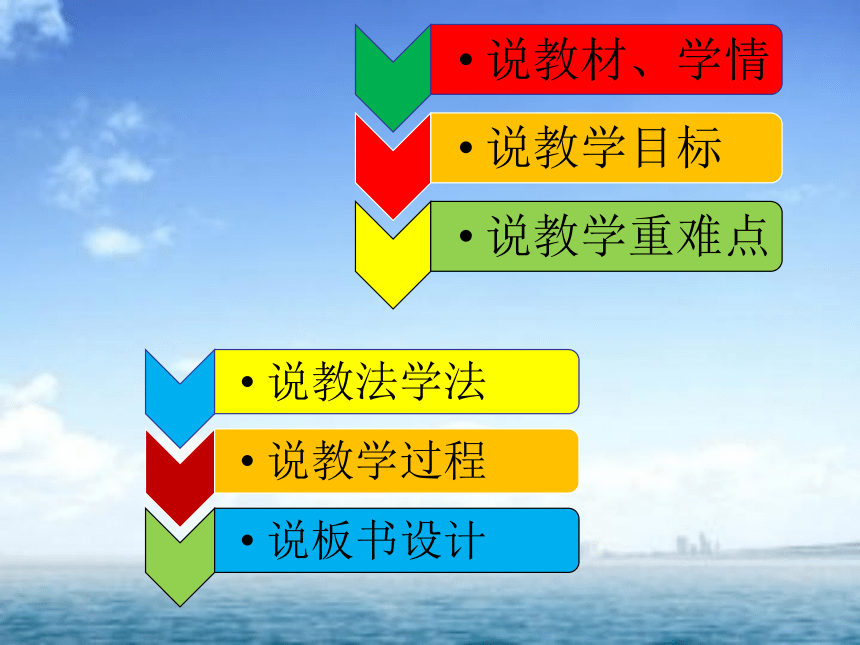 • 说教材、学情

• 说教学目标

• 说教学重难点

• 说教法学法

• 说教学过程

• 说板书设计